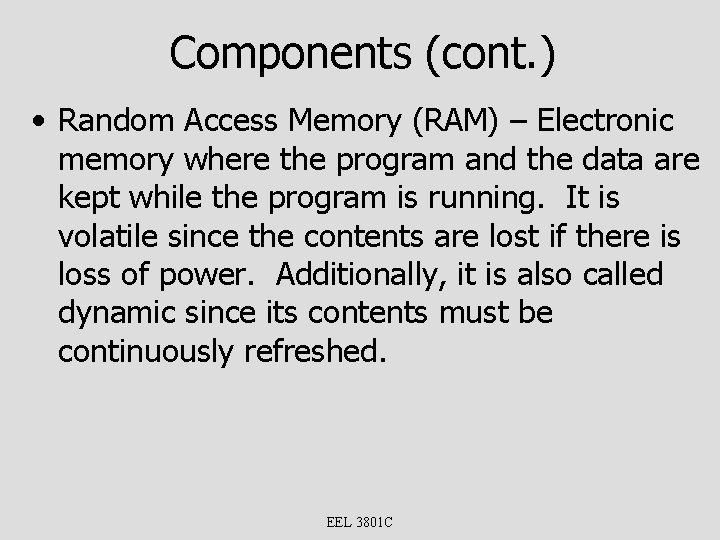 Components (cont.)

• Random Access Memory (RAM) – Electronic memory where the program and the data are kept while the program is running. It is volatile since the contents are lost if there is loss of power. Additionally, it is also called dynamic since its contents must be continuously refreshed.

EEL 3801C